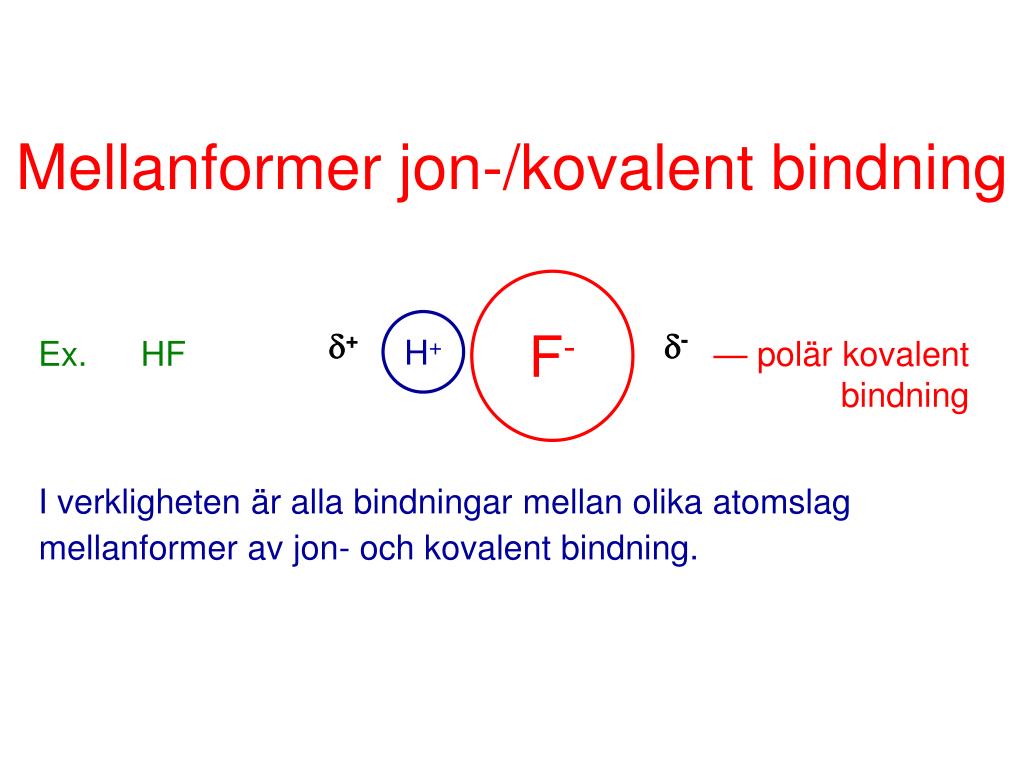 Mellanformer jon-/kovalent bindning

Ex. HF

$\delta^+$ $H^+$ $F^-$ $\delta^-$ — polär kovalent bindning

I verkligheten är alla bindningar mellan olika atomslag mellanformer av jon- och kovalent bindning.